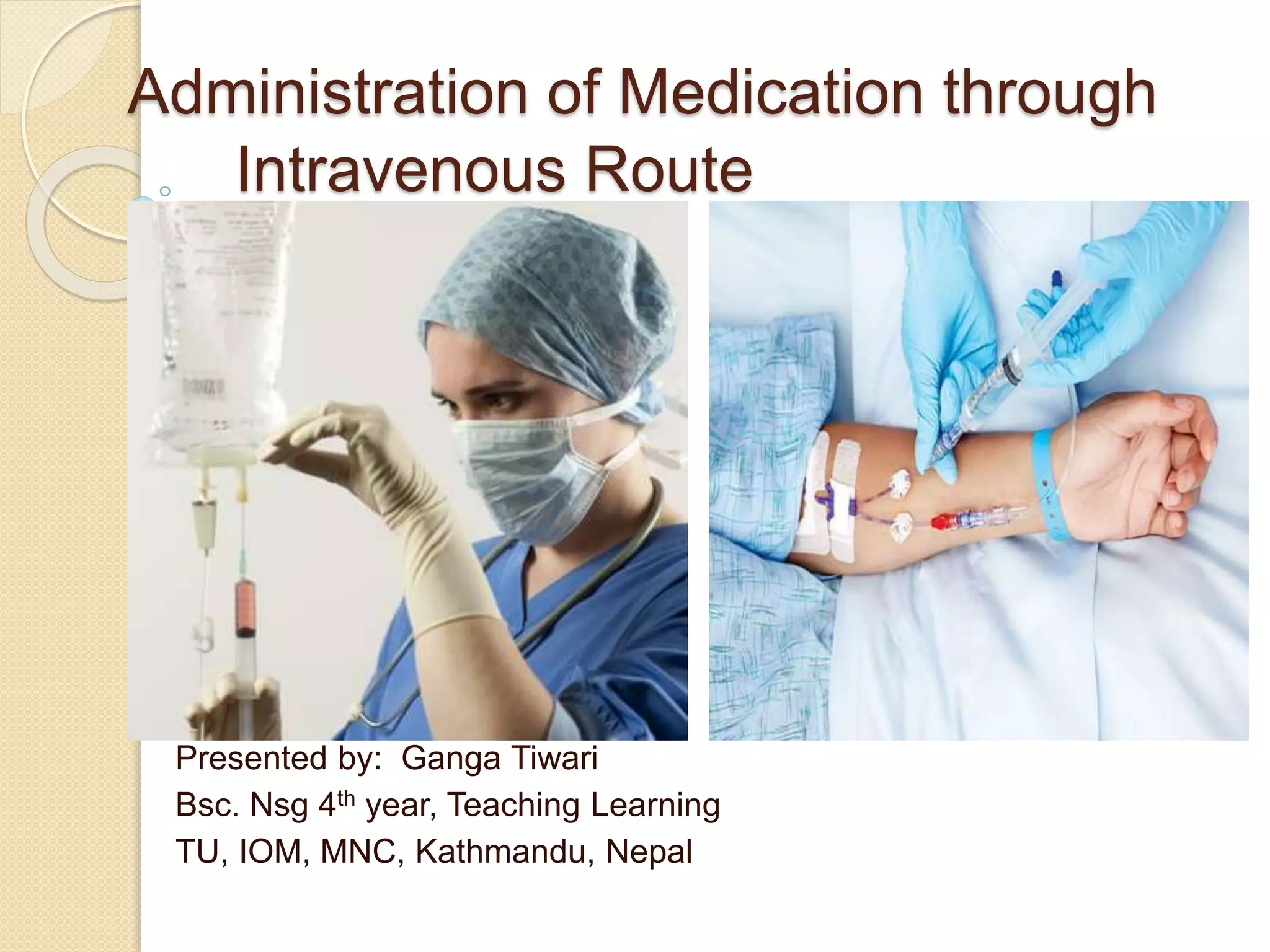 Administration of Medication through Intravenous Route

Presented by: Ganga Tiwari
Bsc. Nsg 4$^{th}$ year, Teaching Learning
TU, IOM, MNC, Kathmandu, Nepal